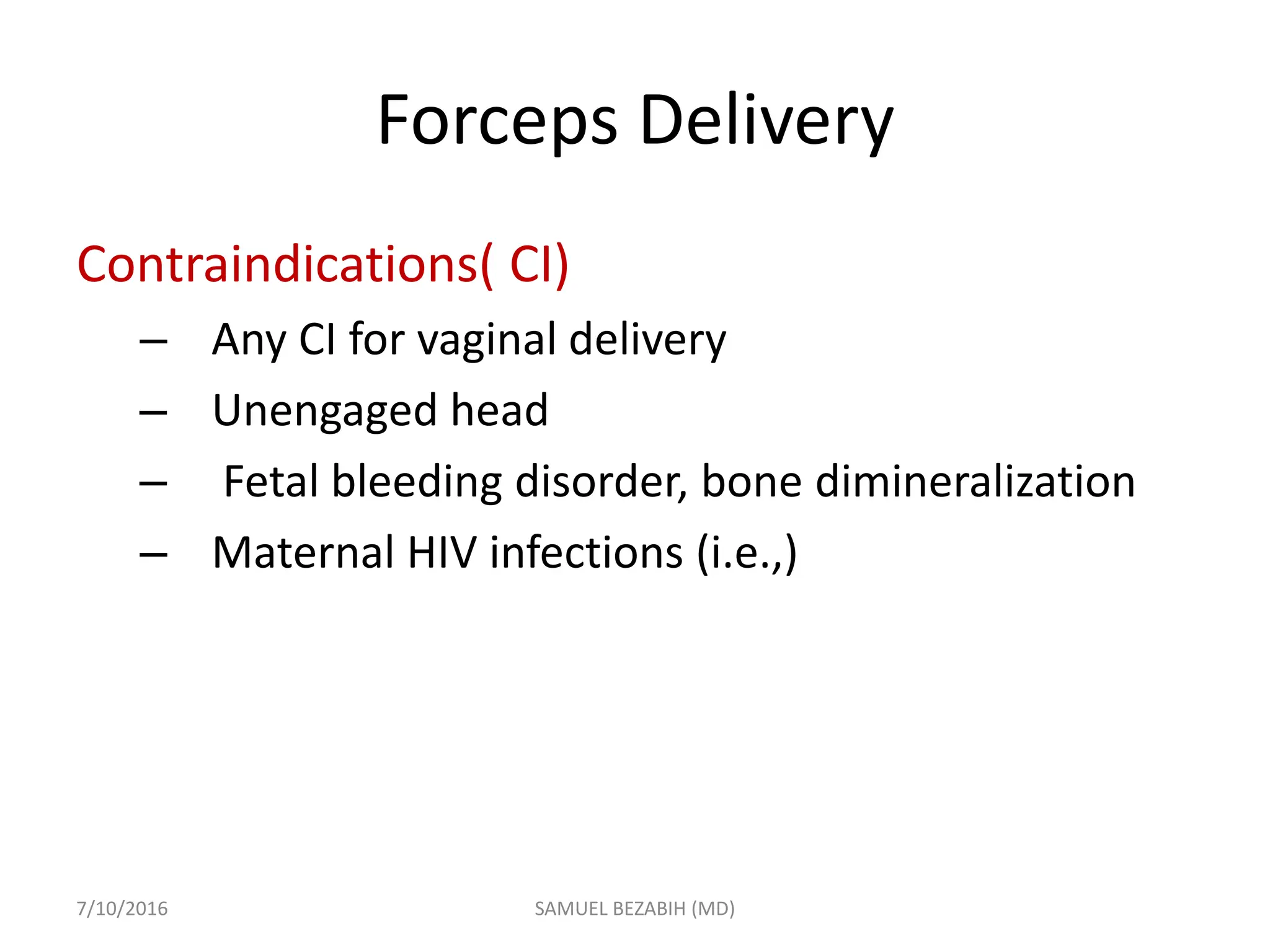 Forceps Delivery

Contraindications( CI)

– Any CI for vaginal delivery

– Unengaged head

– Fetal bleeding disorder, bone dimineralization

– Maternal HIV infections (i.e.,)

7/10/2016

SAMUEL BEZABIH (MD)